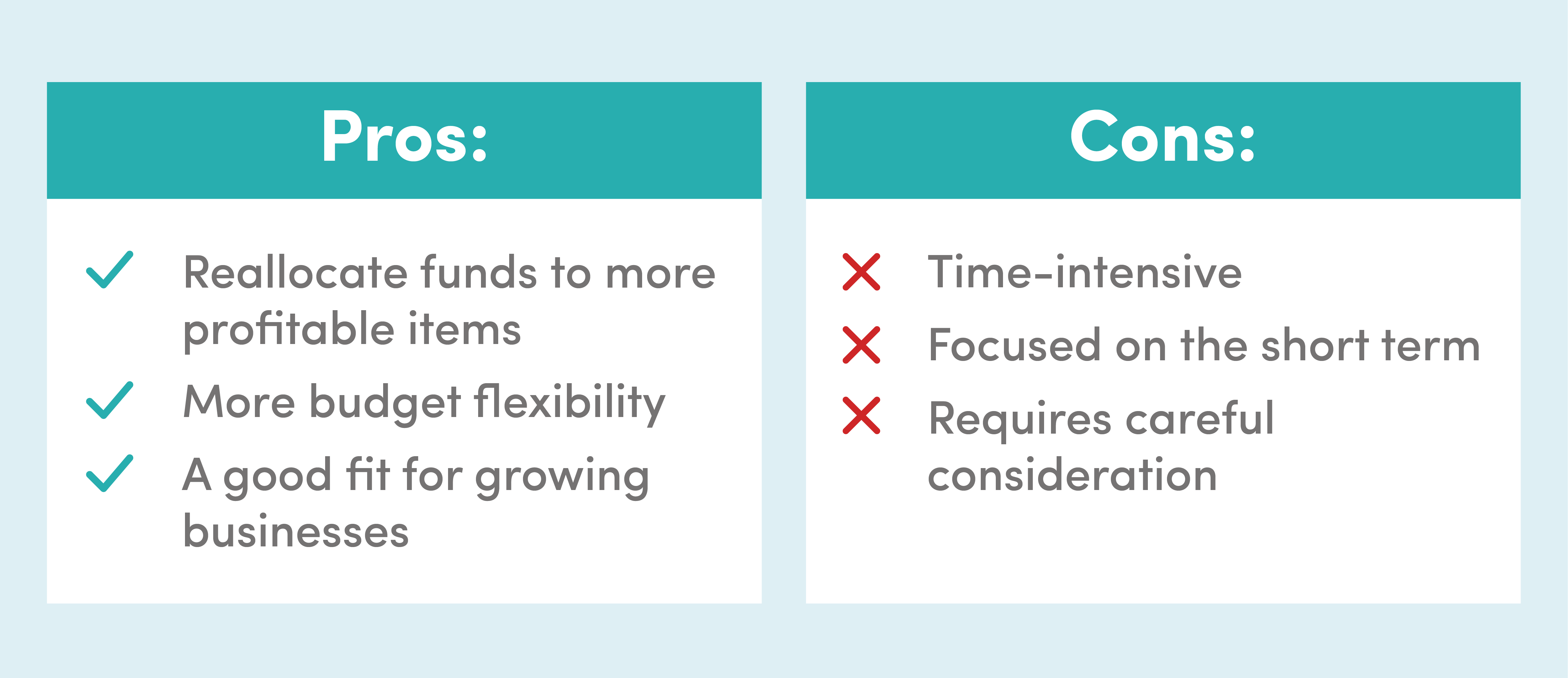 Pros:

Reallocate funds to more profitable items

More budget flexibility

A good fit for growing businesses

Cons:

Time-intensive

Focused on the short term

Requires careful consideration